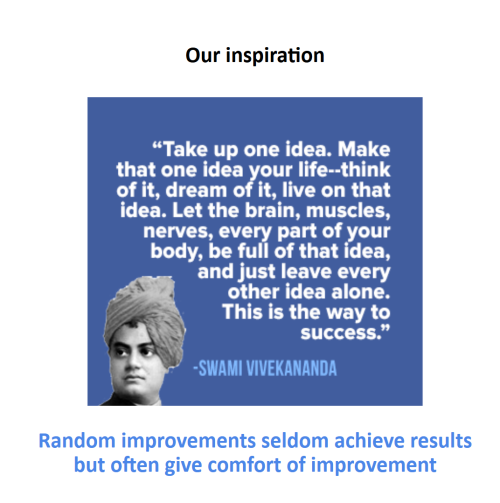 Our inspiration

“Take up one idea. Make that one idea your life--think of it, dream of it, live on that idea. Let the brain, muscles, nerves, every part of your body, be full of that idea, and just leave every other idea alone. This is the way to success.”

-SWAMI VIVEKANANDA

Random improvements seldom achieve results but often give comfort of improvement